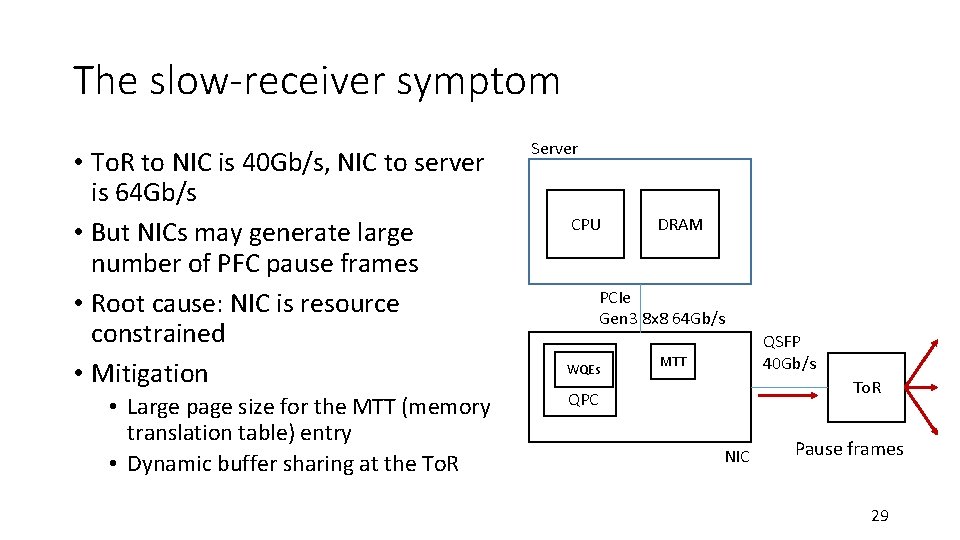 The slow-receiver symptom

• ToR to NIC is 40Gb/s, NIC to server is 64Gb/s
• But NICs may generate large number of PFC pause frames
• Root cause: NIC is resource constrained
• Mitigation
  • Large page size for the MTT (memory translation table) entry
  • Dynamic buffer sharing at the ToR

Server
CPU
DRAM
PCIe Gen3 8x8 64Gb/s
WQEs
QPC
MTT
NIC
QSFP 40Gb/s
ToR
Pause frames

29